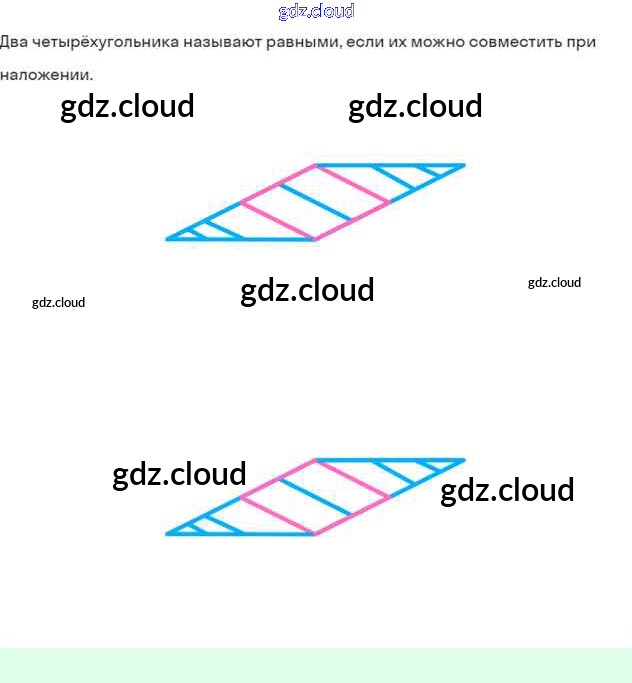 gdz.cloud

Два четырёхугольника называют равными, если их можно совместить при наложении.

gdz.cloud gdz.cloud

gdz.cloud

gdz.cloud

gdz.cloud

gdz.cloud

gdz.cloud